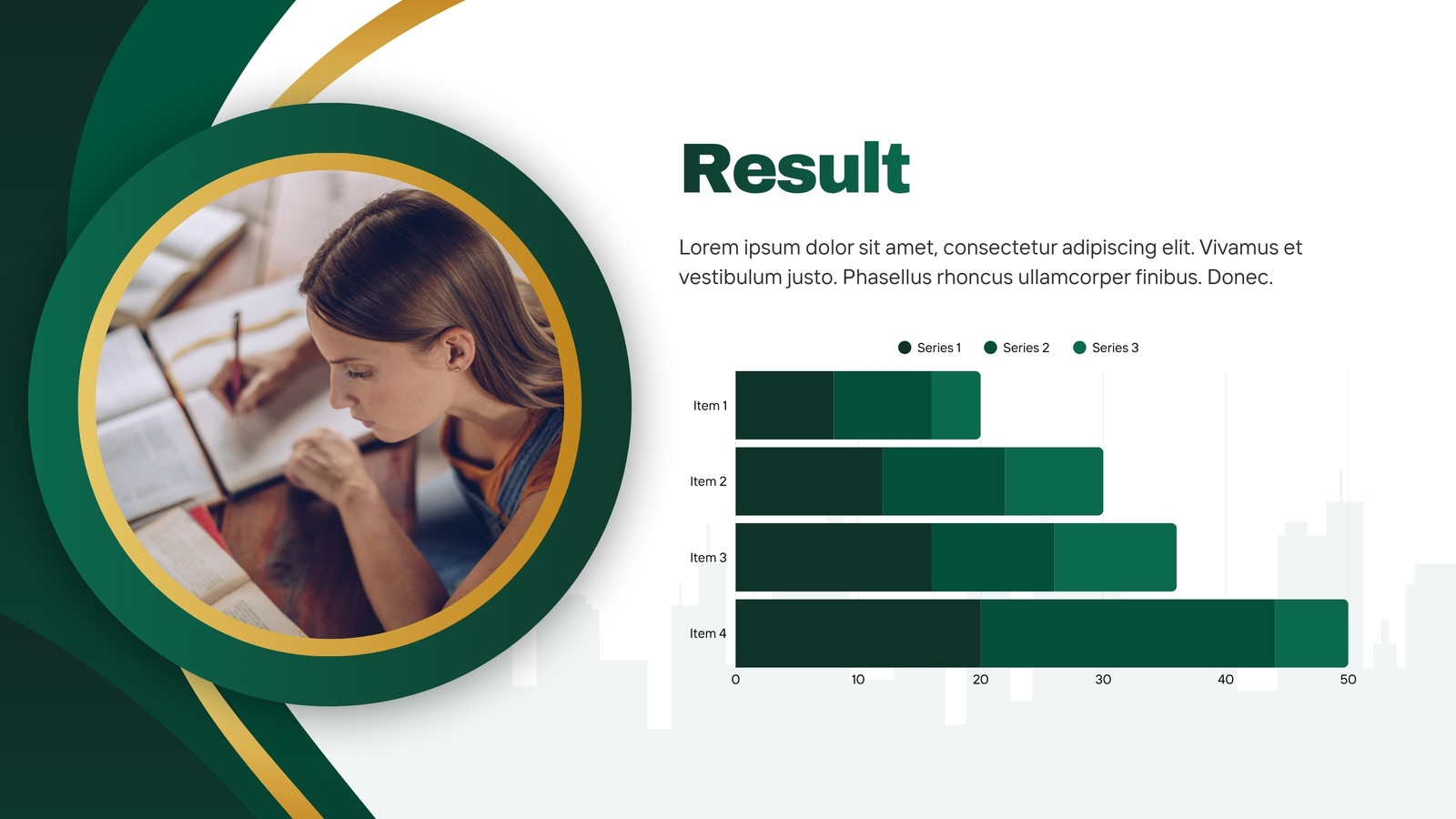 Result

Lorem ipsum dolor sit amet, consectetur adipiscing elit. Vivamus et vestibulum justo. Phasellus rhoncus ullamcorper finibus. Donec.

Series 1 Series 2 Series 3

Item 1
Item 2
Item 3
Item 4

0 10 20 30 40 50